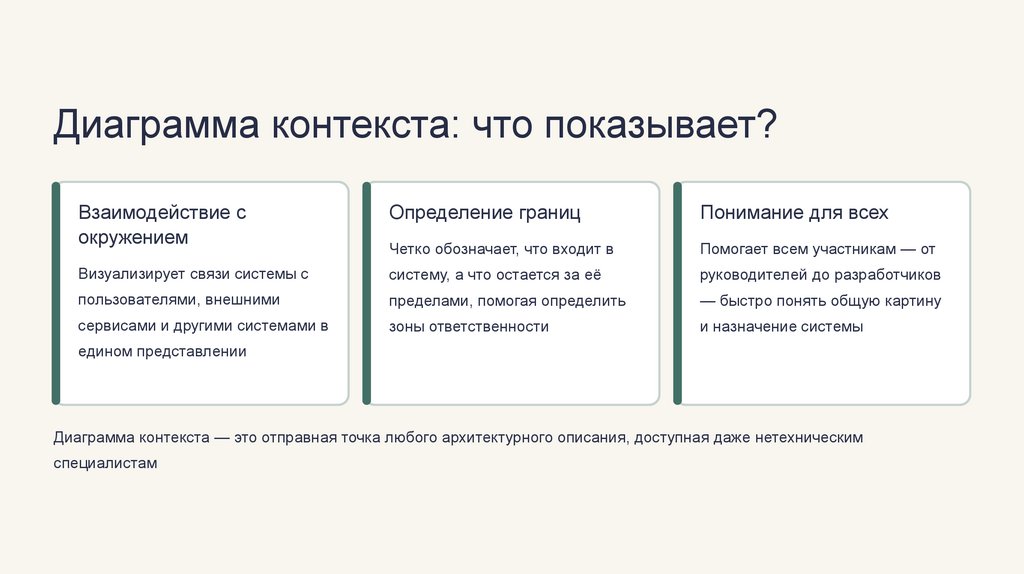 Диаграмма контекста: что показывает?

Взаимодействие с окружением

Визуализирует связи системы с пользователями, внешними сервисами и другими системами в едином представлении

Определение границ

Четко обозначает, что входит в систему, а что остается за её пределами, помогая определить зоны ответственности

Понимание для всех

Помогает всем участникам — от руководителей до разработчиков — быстро понять общую картину и назначение системы

Диаграмма контекста — это отправная точка любого архитектурного описания, доступная даже нетехническим специалистам